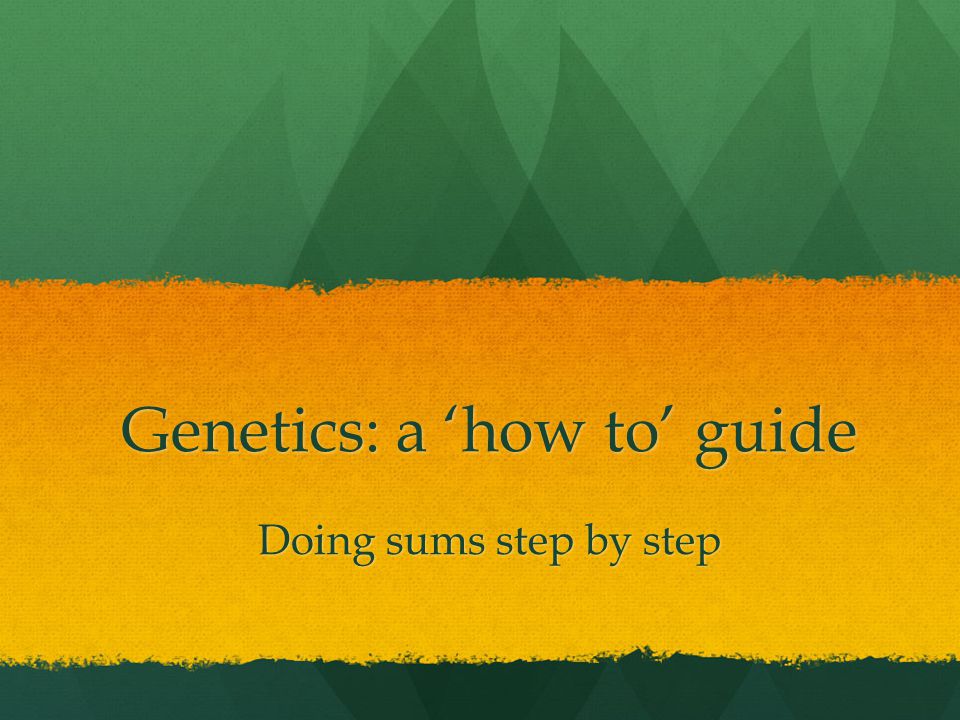 Genetics: a ‘how to’ guide

Doing sums step by step